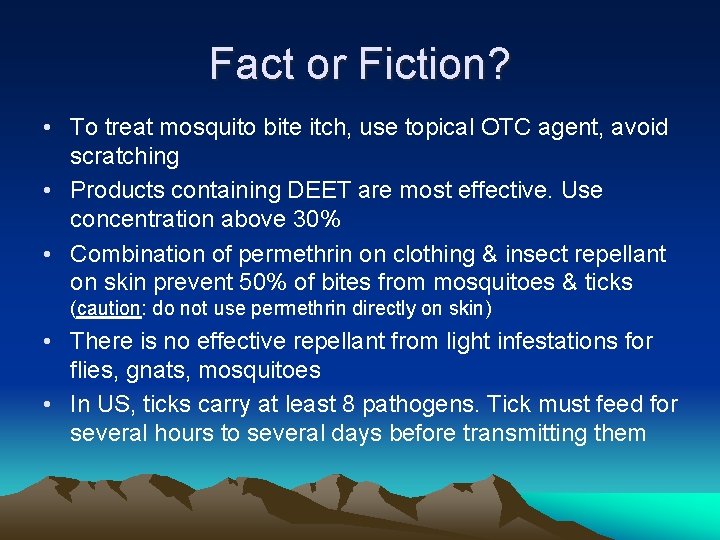 Fact or Fiction?

• To treat mosquito bite itch, use topical OTC agent, avoid scratching

• Products containing DEET are most effective. Use concentration above 30%

• Combination of permethrin on clothing & insect repellant on skin prevent 50% of bites from mosquitoes & ticks (caution: do not use permethrin directly on skin)

• There is no effective repellant from light infestations for flies, gnats, mosquitoes

• In US, ticks carry at least 8 pathogens. Tick must feed for several hours to several days before transmitting them